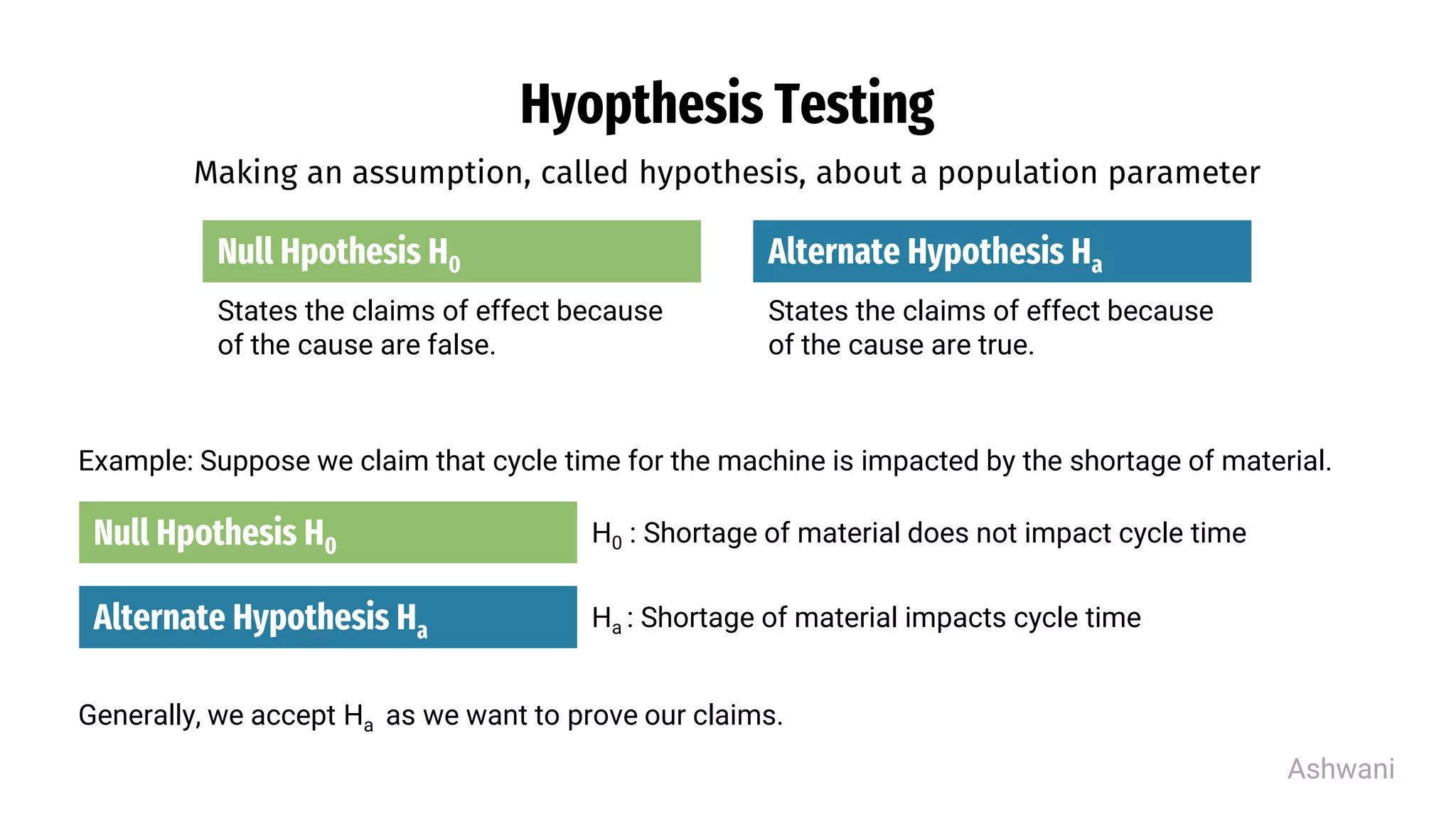 Hyopthesis Testing

Making an assumption, called hypothesis, about a population parameter

Null Hpothesis $H_0$

States the claims of effect because of the cause are false.

Alternate Hypothesis $H_a$

States the claims of effect because of the cause are true.

Example: Suppose we claim that cycle time for the machine is impacted by the shortage of material.

Null Hpothesis $H_0$

$H_0$ : Shortage of material does not impact cycle time

Alternate Hypothesis $H_a$

$H_a$ : Shortage of material impacts cycle time

Generally, we accept $H_a$ as we want to prove our claims.

Ashwani